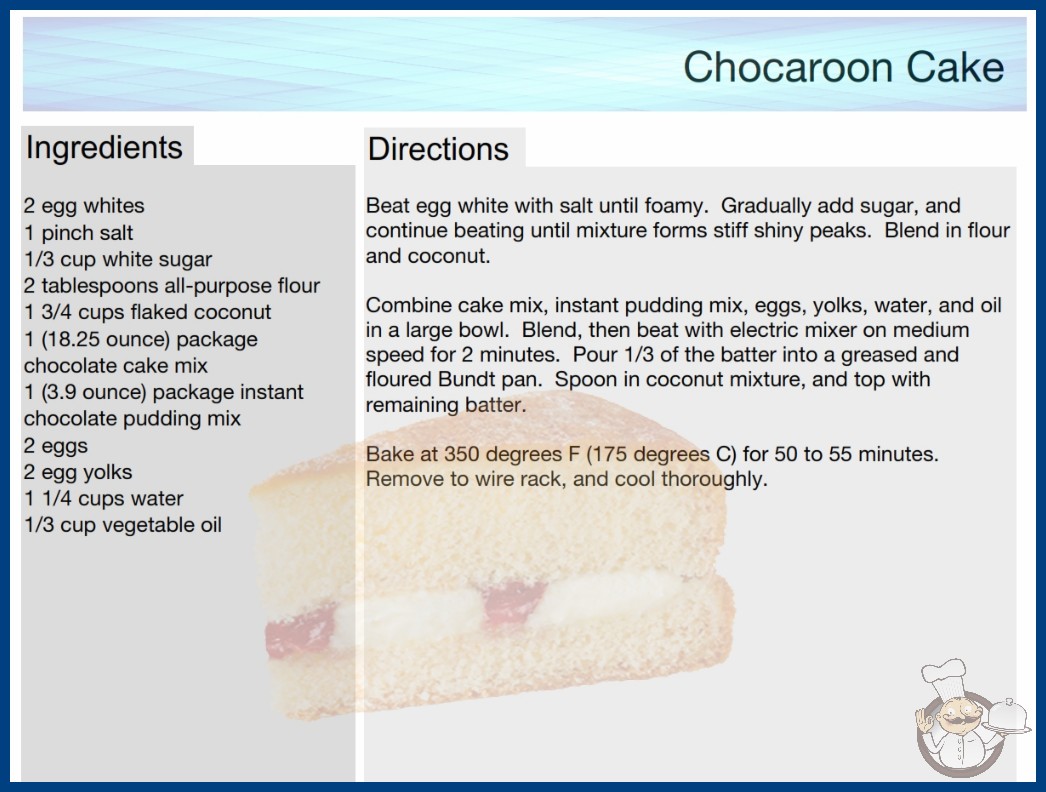 Chocaroon Cake

Ingredients

2 egg whites
1 pinch salt
1/3 cup white sugar
2 tablespoons all-purpose flour
1 3/4 cups flaked coconut
1 (18.25 ounce) package chocolate cake mix
1 (3.9 ounce) package instant chocolate pudding mix
2 eggs
2 egg yolks
1 1/4 cups water
1/3 cup vegetable oil

Directions

Beat egg white with salt until foamy. Gradually add sugar, and continue beating until mixture forms stiff shiny peaks. Blend in flour and coconut.

Combine cake mix, instant pudding mix, eggs, yolks, water, and oil in a large bowl. Blend, then beat with electric mixer on medium speed for 2 minutes. Pour 1/3 of the batter into a greased and floured Bundt pan. Spoon in coconut mixture, and top with remaining batter.

Bake at 350 degrees F (175 degrees C) for 50 to 55 minutes. Remove to wire rack, and cool thoroughly.